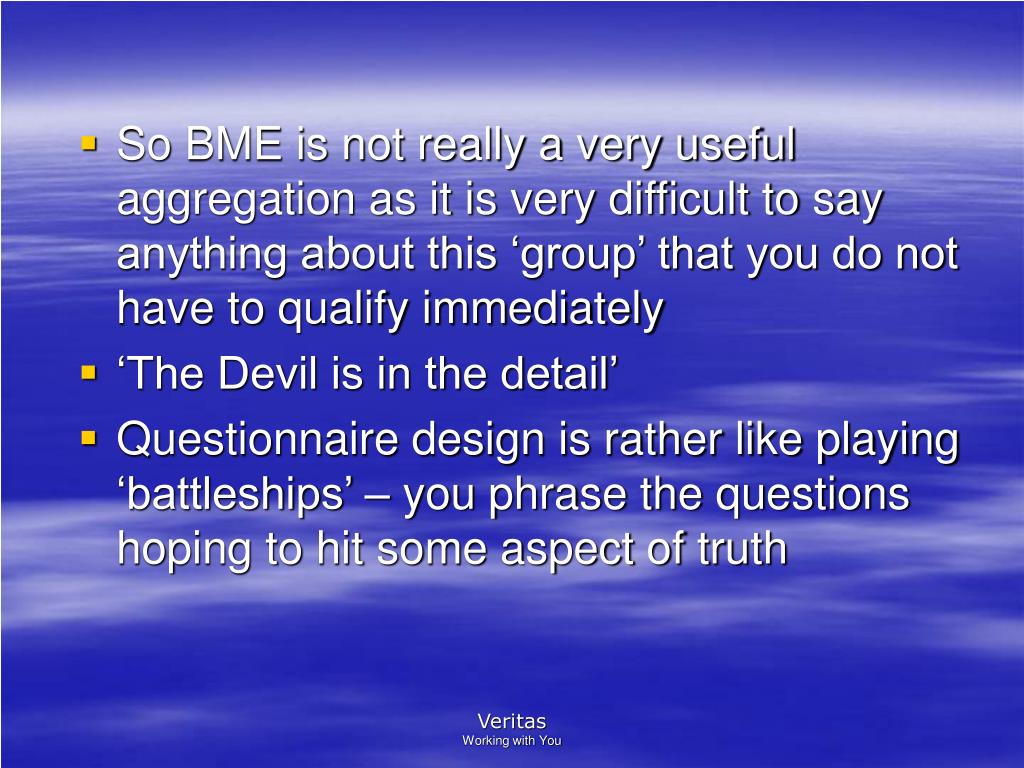 ▪ So BME is not really a very useful aggregation as it is very difficult to say anything about this ‘group’ that you do not have to qualify immediately
▪ ‘The Devil is in the detail’
▪ Questionnaire design is rather like playing ‘battleships’ – you phrase the questions hoping to hit some aspect of truth

Veritas
Working with You